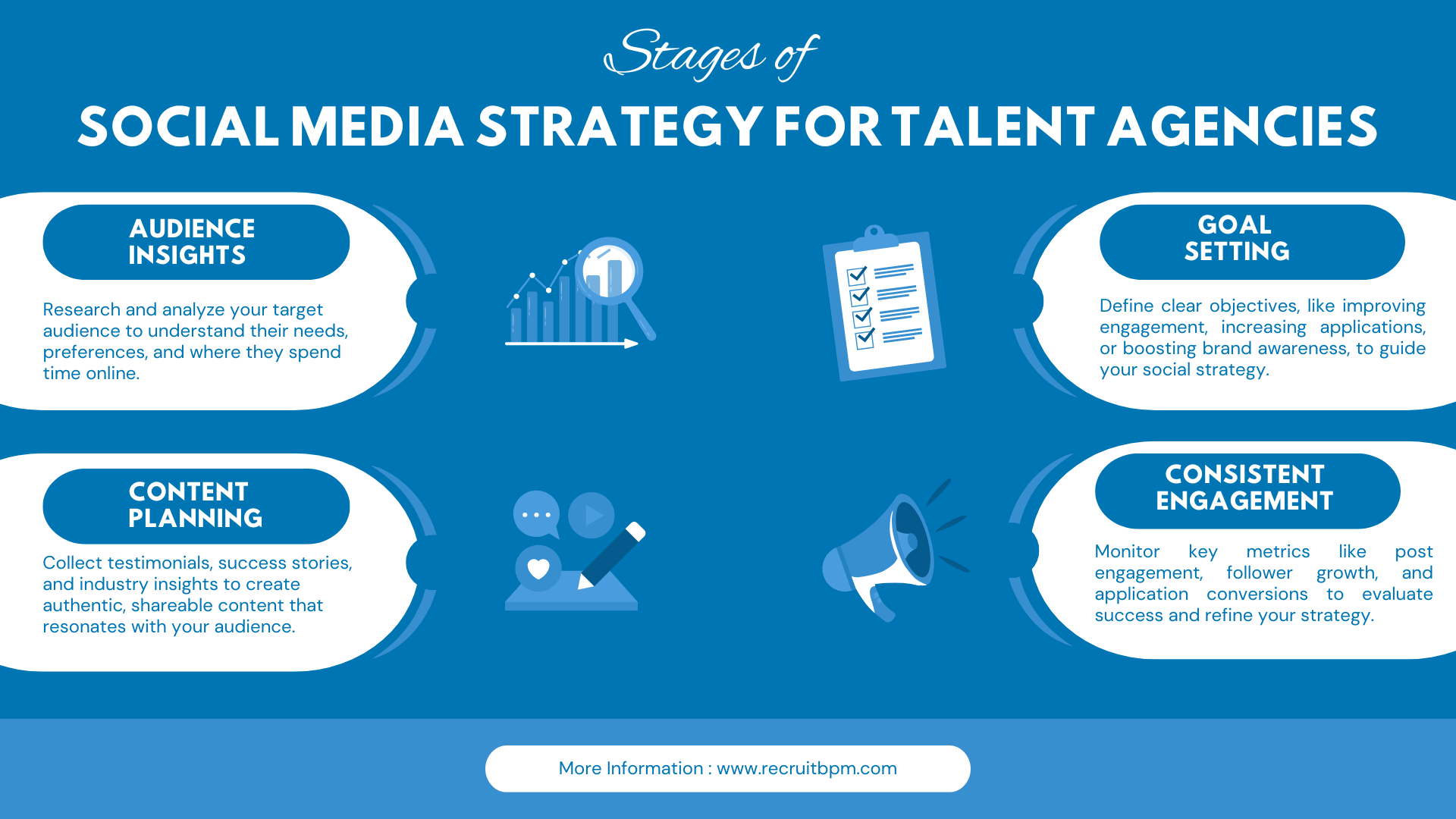 Stages of

SOCIAL MEDIA STRATEGY FOR TALENT AGENCIES

AUDIENCE INSIGHTS

Research and analyze your target audience to understand their needs, preferences, and where they spend time online.

GOAL SETTING

Define clear objectives, like improving engagement, increasing applications, or boosting brand awareness, to guide your social strategy.

CONTENT PLANNING

Collect testimonials, success stories, and industry insights to create authentic, shareable content that resonates with your audience.

CONSISTENT ENGAGEMENT

Monitor key metrics like post engagement, follower growth, and application conversions to evaluate success and refine your strategy.

More Information : www.recruitbpm.com